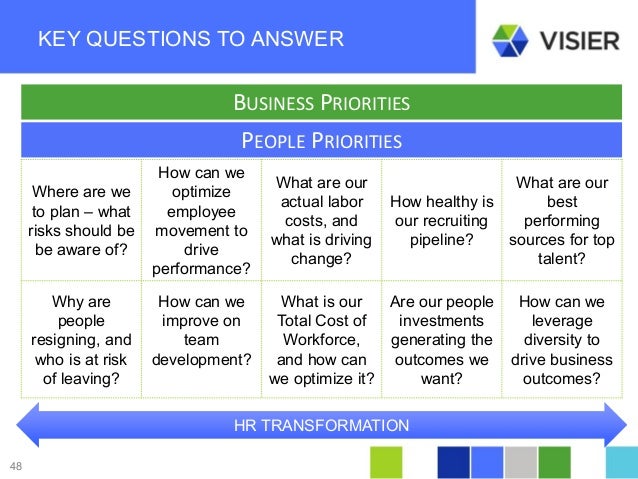 KEY QUESTIONS TO ANSWER

VISIER

BUSINESS PRIORITIES

PEOPLE PRIORITIES

| Where are we to plan – what risks should be be aware of? | How can we optimize employee movement to drive performance? | What are our actual labor costs, and what is driving change? | How healthy is our recruiting pipeline? | What are our best performing sources for top talent? |
|---|---|---|---|---|
| Why are people resigning, and who is at risk of leaving? | How can we improve on team development? | What is our Total Cost of Workforce, and how can we optimize it? | Are our people investments generating the outcomes we want? | How can we leverage diversity to drive business outcomes? |

HR TRANSFORMATION

48